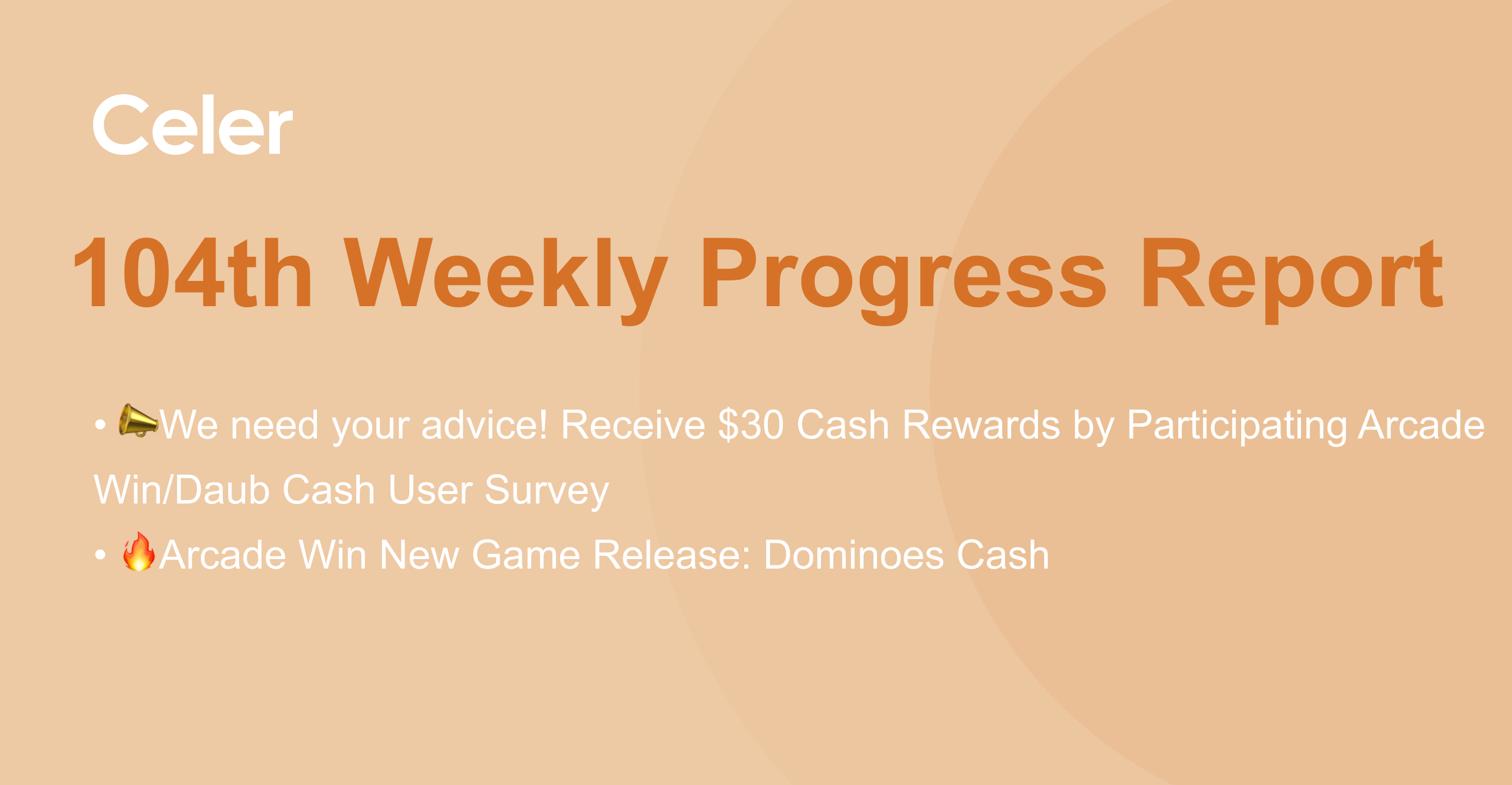 Celer

104th Weekly Progress Report

• 📣We need your advice! Receive \$30 Cash Rewards by Participating Arcade Win/Daub Cash User Survey
• 🔥Arcade Win New Game Release: Dominoes Cash